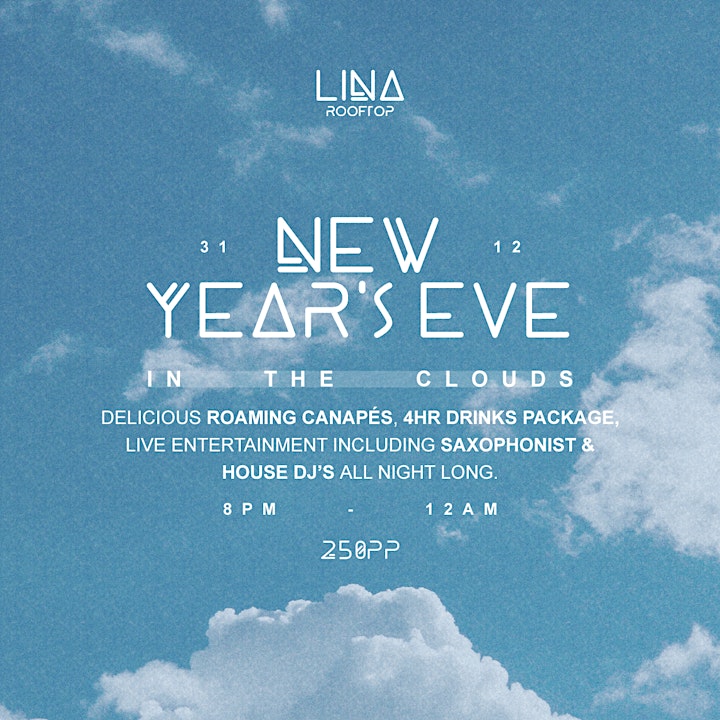 LINA
ROOFTOP

31 NEW 12
YEAR'S EVE

IN THE CLOUDS

DELICIOUS ROAMING CANAPÉS, 4HR DRINKS PACKAGE, LIVE ENTERTAINMENT INCLUDING SAXOPHONIST & HOUSE DJ'S ALL NIGHT LONG.

8PM - 12AM

250PP